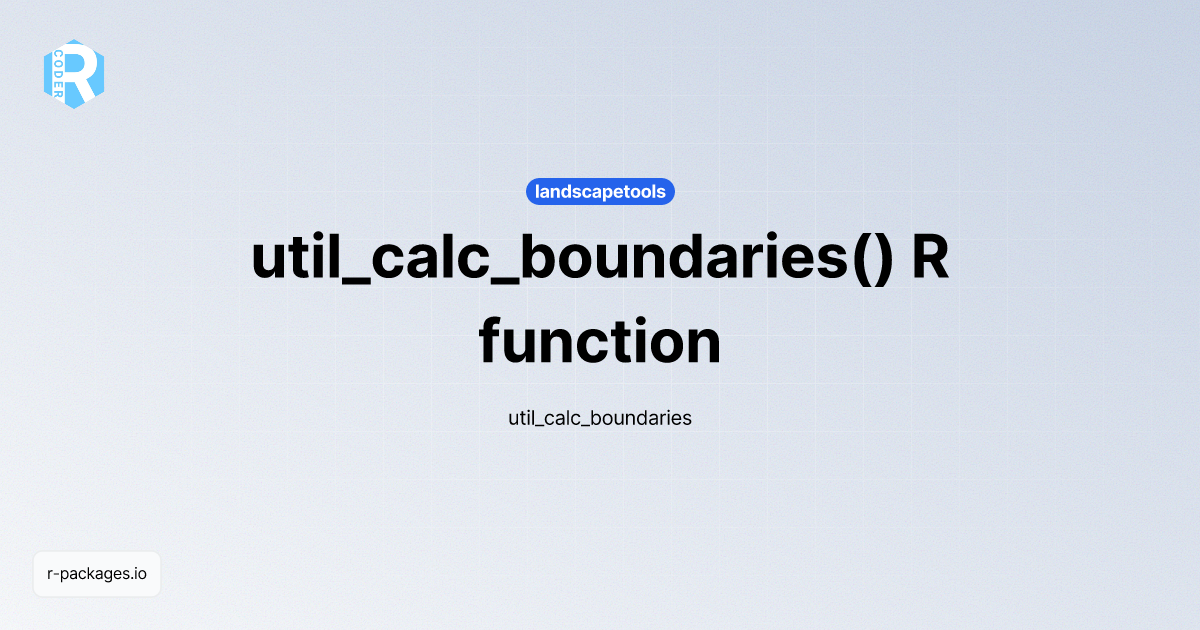 R CODER

landscapetools

util_calc_boundaries() R function

util_calc_boundaries

r-packages.io